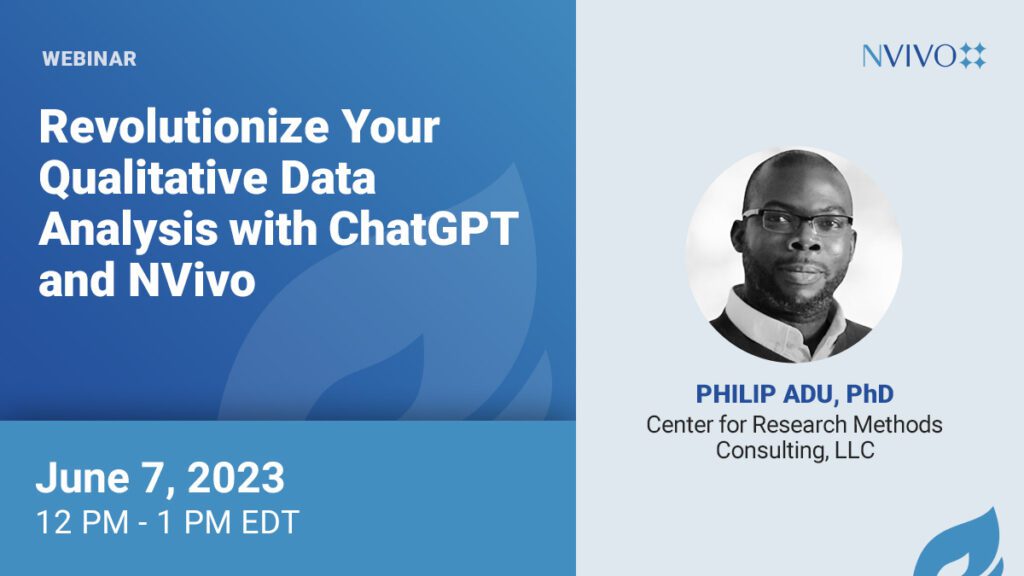 WEBINAR

Revolutionize Your Qualitative Data Analysis with ChatGPT and NVivo

June 7, 2023
12 PM - 1 PM EDT

NVIVO

PHILIP ADU, PhD
Center for Research Methods Consulting, LLC